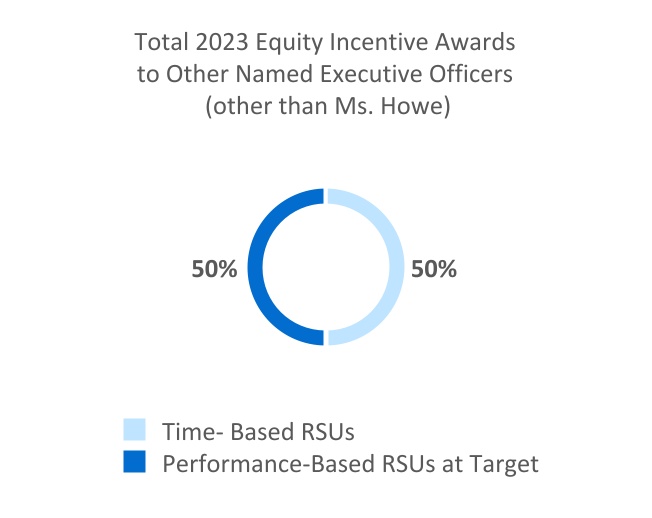 Total 2023 Equity Incentive Awards to Other Named Executive Officers (other than Ms. Howe)

50%

50%

Time- Based RSUs
Performance-Based RSUs at Target